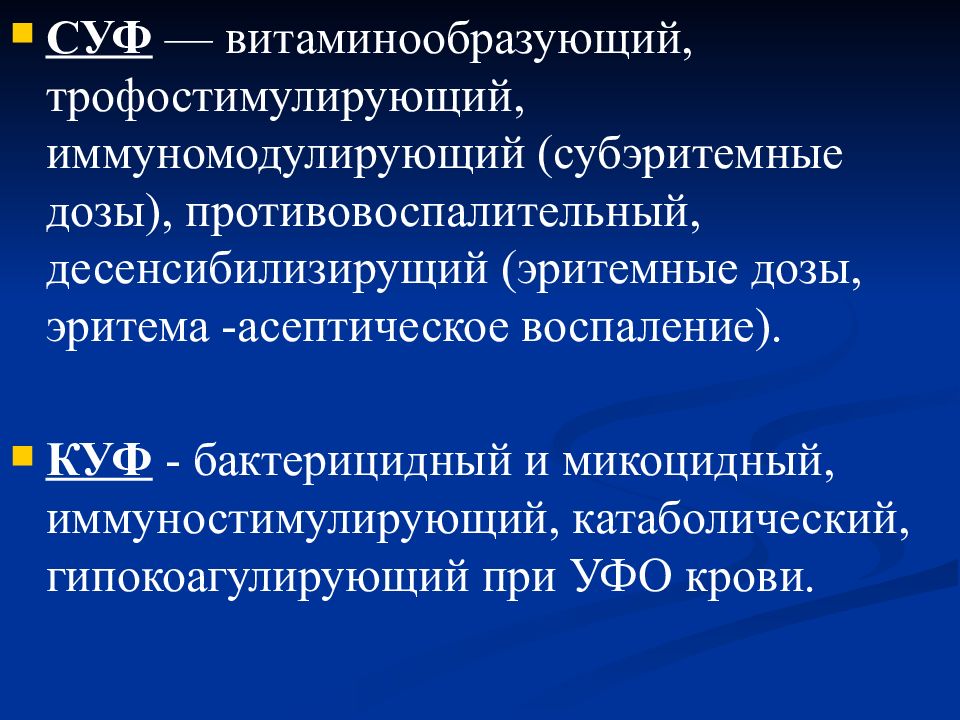 СУФ — витаминообразующий, трофостимулирующий, иммуномодулирующий (субэритемные дозы), противовоспалительный, десенсибилизирущий (эритемные дозы, эритема -асептическое воспаление).

КУФ - бактерицидный и микоцидный, иммуностимулирующий, катаболический, гипокоагулирующий при УФО крови.